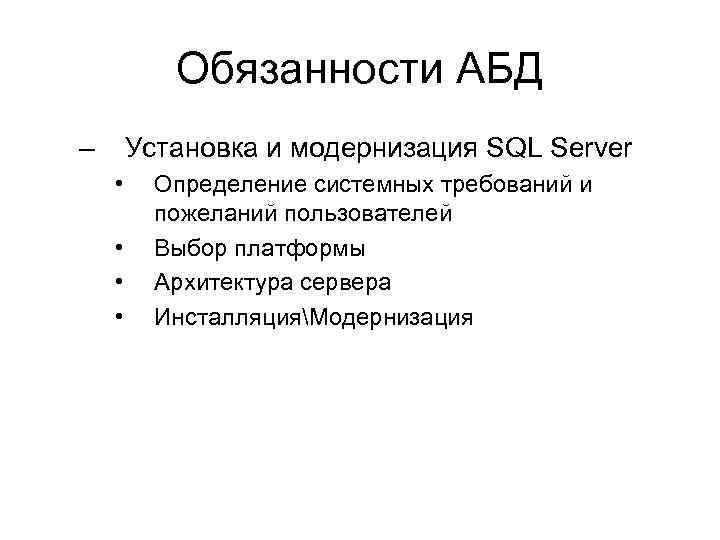 Обязанности АБД

– Установка и модернизация SQL Server
• Определение системных требований и пожеланий пользователей
• Выбор платформы
• Архитектура сервера
• Инсталляция\Модернизация